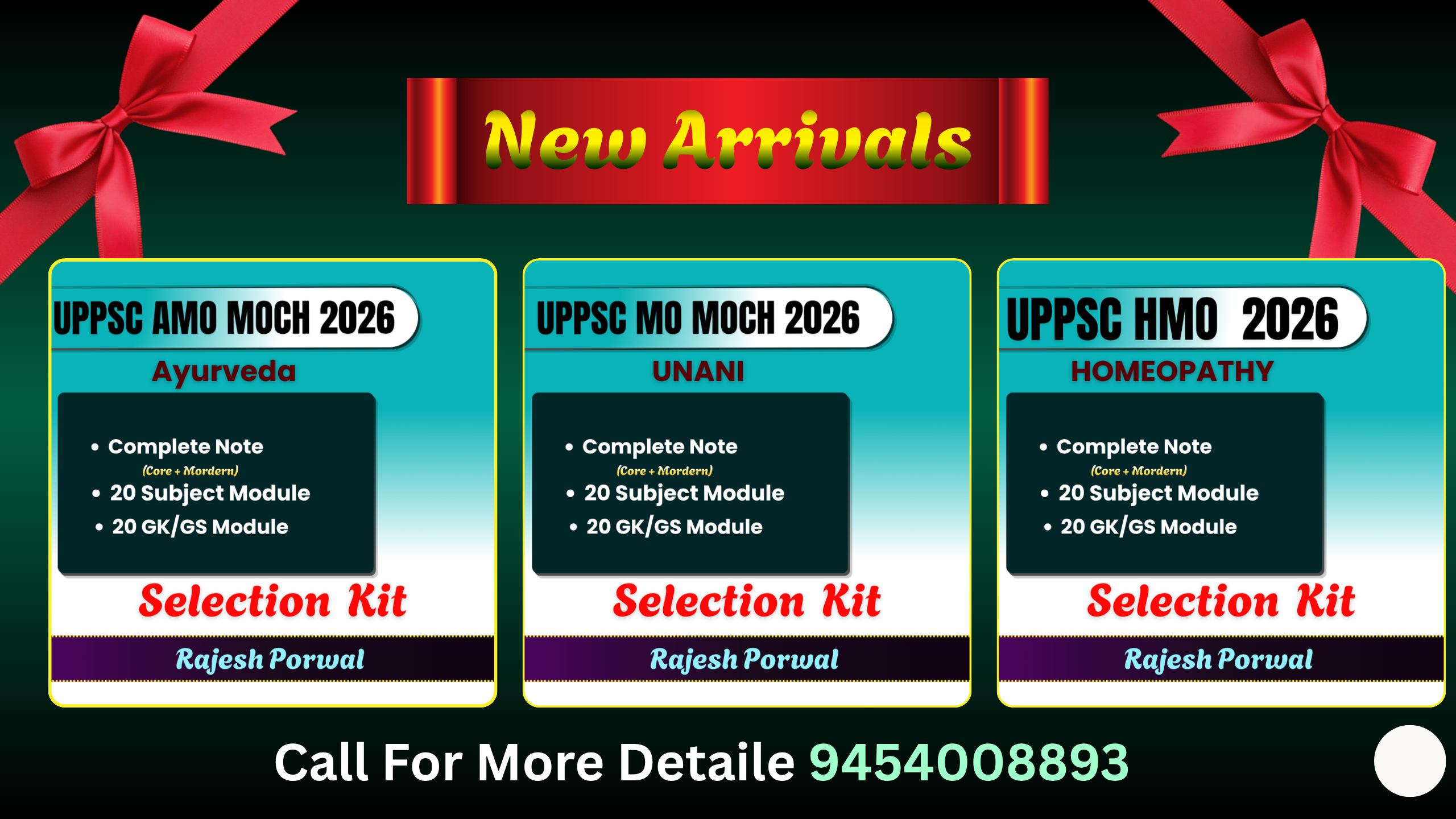 New Arrivals

UPPSC AMO MOCH 2026
Ayurveda
• Complete Note
(Core + Mordern)
• 20 Subject Module
• 20 GK/GS Module
Selection Kit
Rajesh Porwal

UPPSC MO MOCH 2026
UNANI
• Complete Note
(Core + Mordern)
• 20 Subject Module
• 20 GK/GS Module
Selection Kit
Rajesh Porwal

UPPSC HMO 2026
HOMEOPATHY
• Complete Note
(Core + Mordern)
• 20 Subject Module
• 20 GK/GS Module
Selection Kit
Rajesh Porwal

Call For More Detaile 9454008893